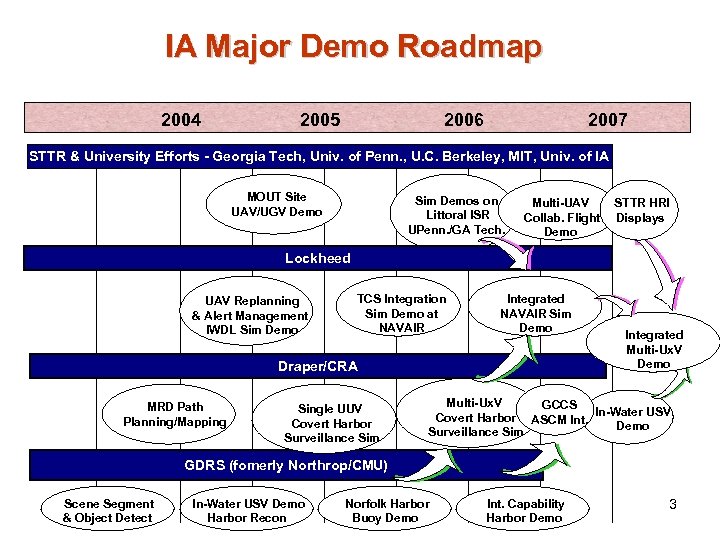 IA Major Demo Roadmap

2004
2005
2006
2007

STTR & University Efforts - Georgia Tech, Univ. of Penn., U.C. Berkeley, MIT, Univ. of IA

MOUT Site UAV/UGV Demo

Sim Demos on Littoral ISR UPenn./GA Tech.

Multi-UAV Collab. Flight Demo

STTR HRI Displays

Lockheed

UAV Replanning & Alert Management IWDL Sim Demo

TCS Integration Sim Demo at NAVAIR

Integrated NAVAIR Sim Demo

Integrated Multi-UxV Demo

Draper/CRA

MRD Path Planning/Mapping

Single UUV Covert Harbor Surveillance Sim

Multi-UxV Covert Harbor Surveillance Sim

GCCS ASCM Int.

In-Water USV Demo

GDRS (fomerly Northrop/CMU)

Scene Segment & Object Detect

In-Water USV Demo Harbor Recon

Norfolk Harbor Buoy Demo

Int. Capability Harbor Demo

3